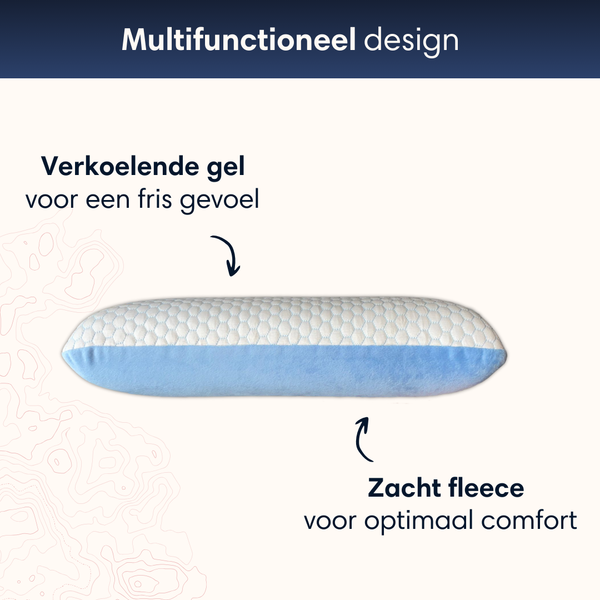 Multifunctioneel design

Verkoelende gel
voor een fris gevoel

Zacht fleece
voor optimaal comfort